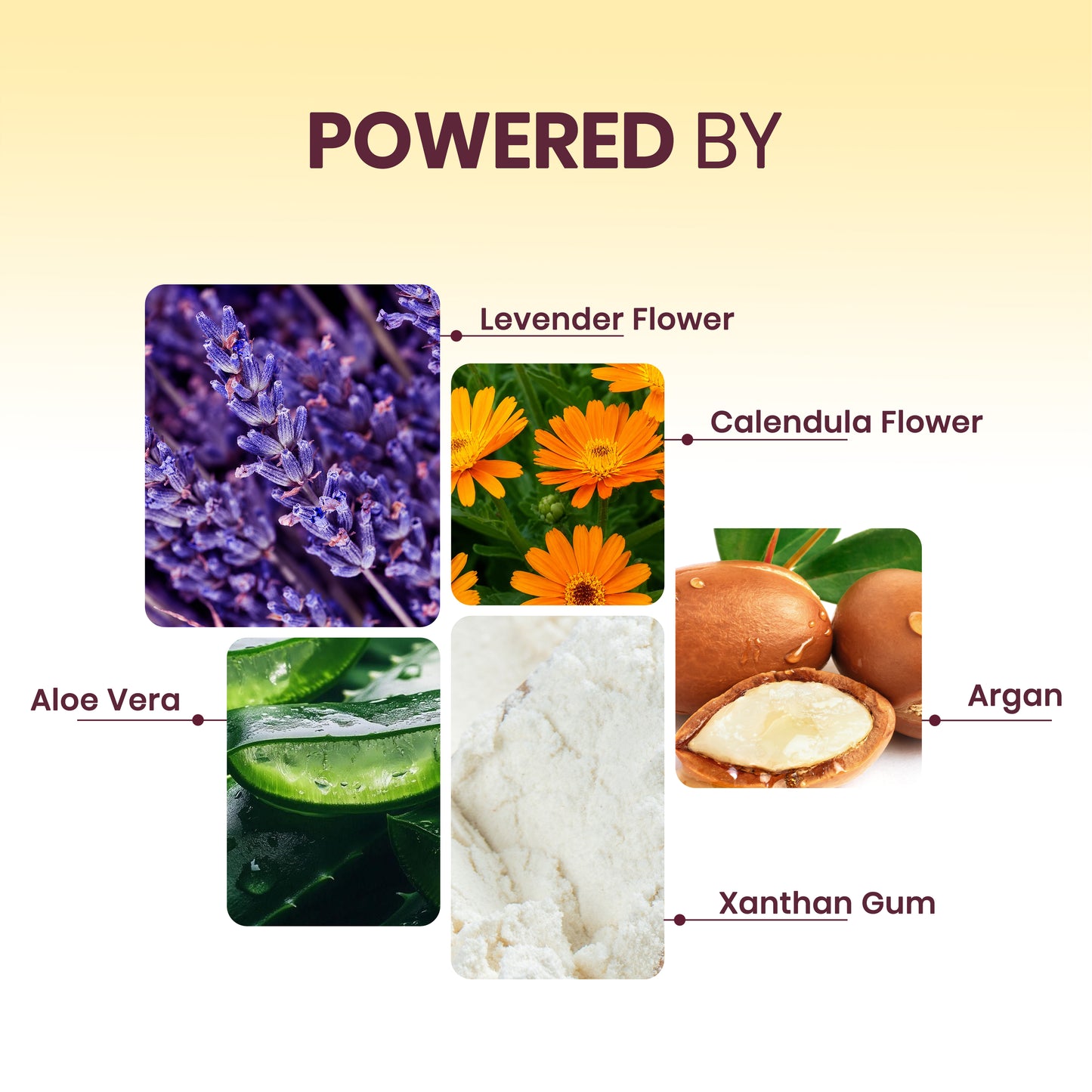 POWERED BY

Levender Flower

Calendula Flower

Aloe Vera

Argan

Xanthan Gum